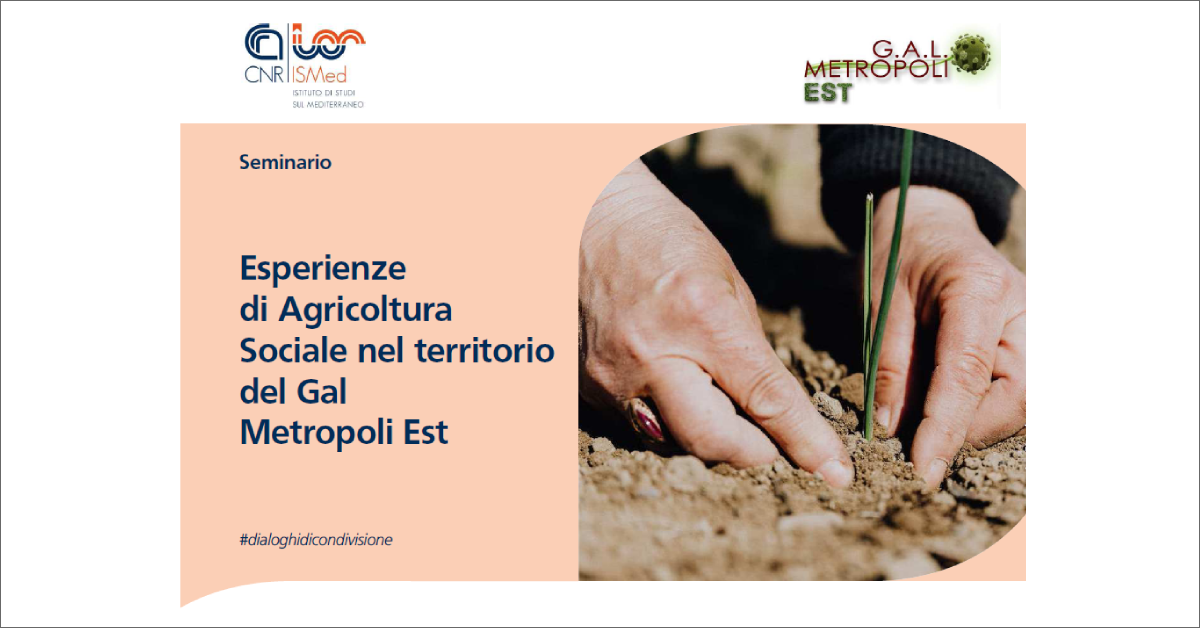 CNR ISMed
ISTITUTO DI STUDI SUL MEDITERRANEO

G.A.L. METROPOLI EST

Seminario

Esperienze di Agricoltura Sociale nel territorio del Gal Metropoli Est

#dialoghidicondivisione